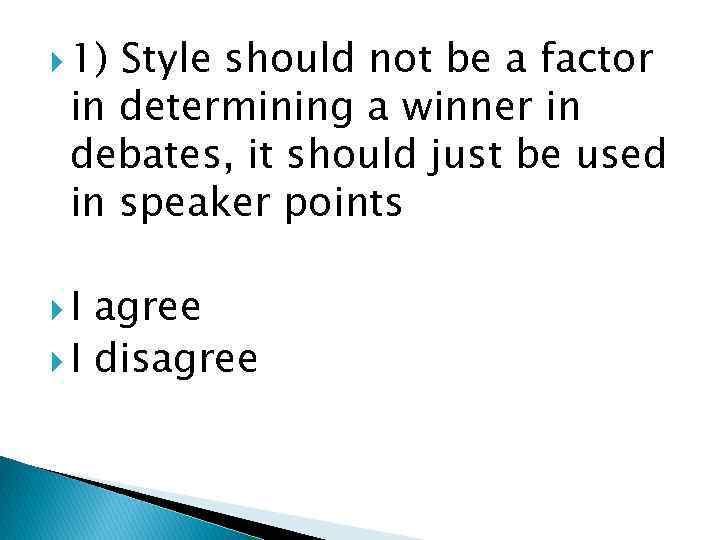 1) Style should not be a factor in determining a winner in debates, it should just be used in speaker points

I agree

I disagree